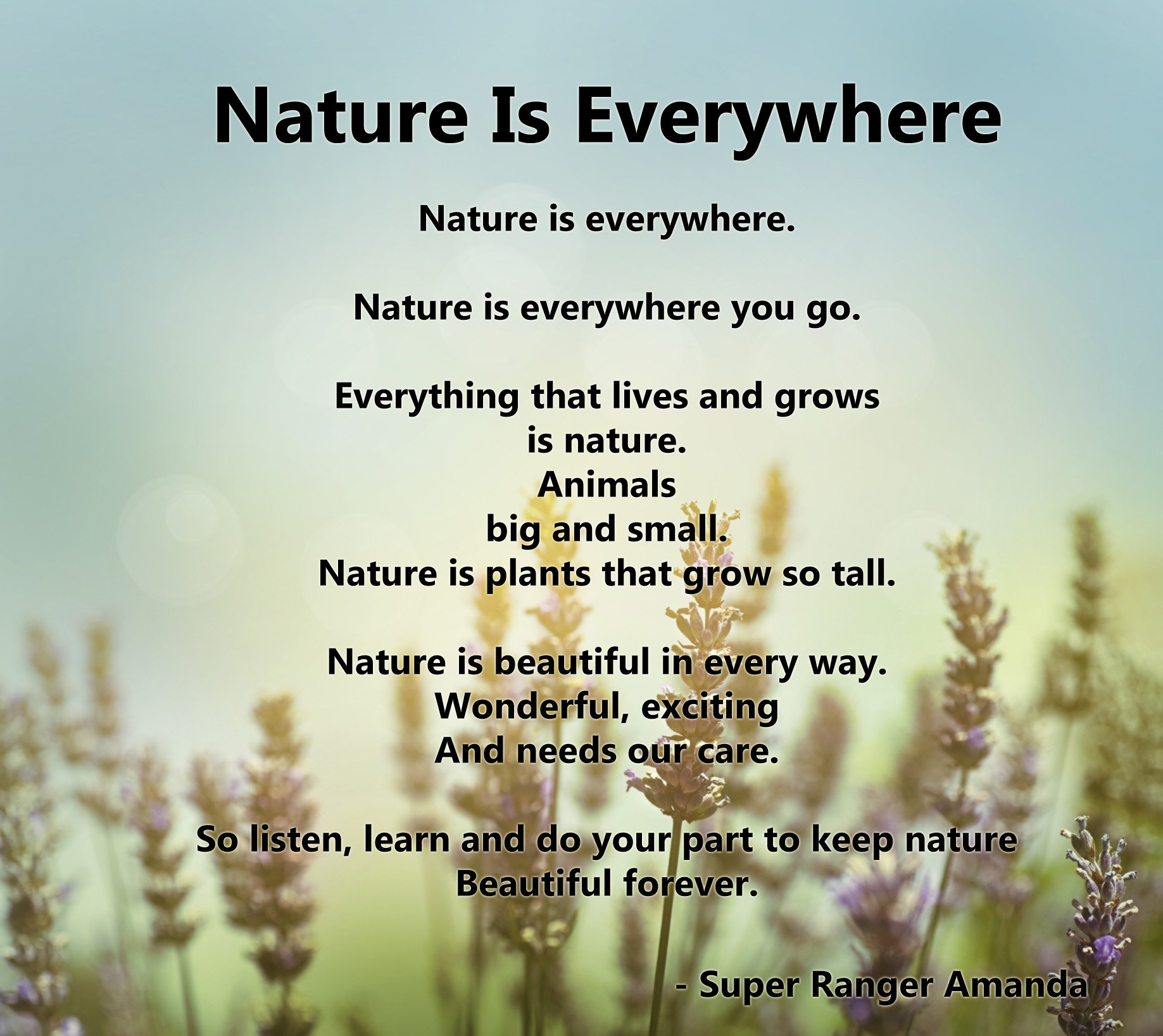 Nature Is Everywhere

Nature is everywhere.

Nature is everywhere you go.

Everything that lives and grows
is nature.
Animals
big and small.
Nature is plants that grow so tall.

Nature is beautiful in every way.
Wonderful, exciting
And needs our care.

So listen, learn and do your part to keep nature
Beautiful forever.

- Super Ranger Amanda